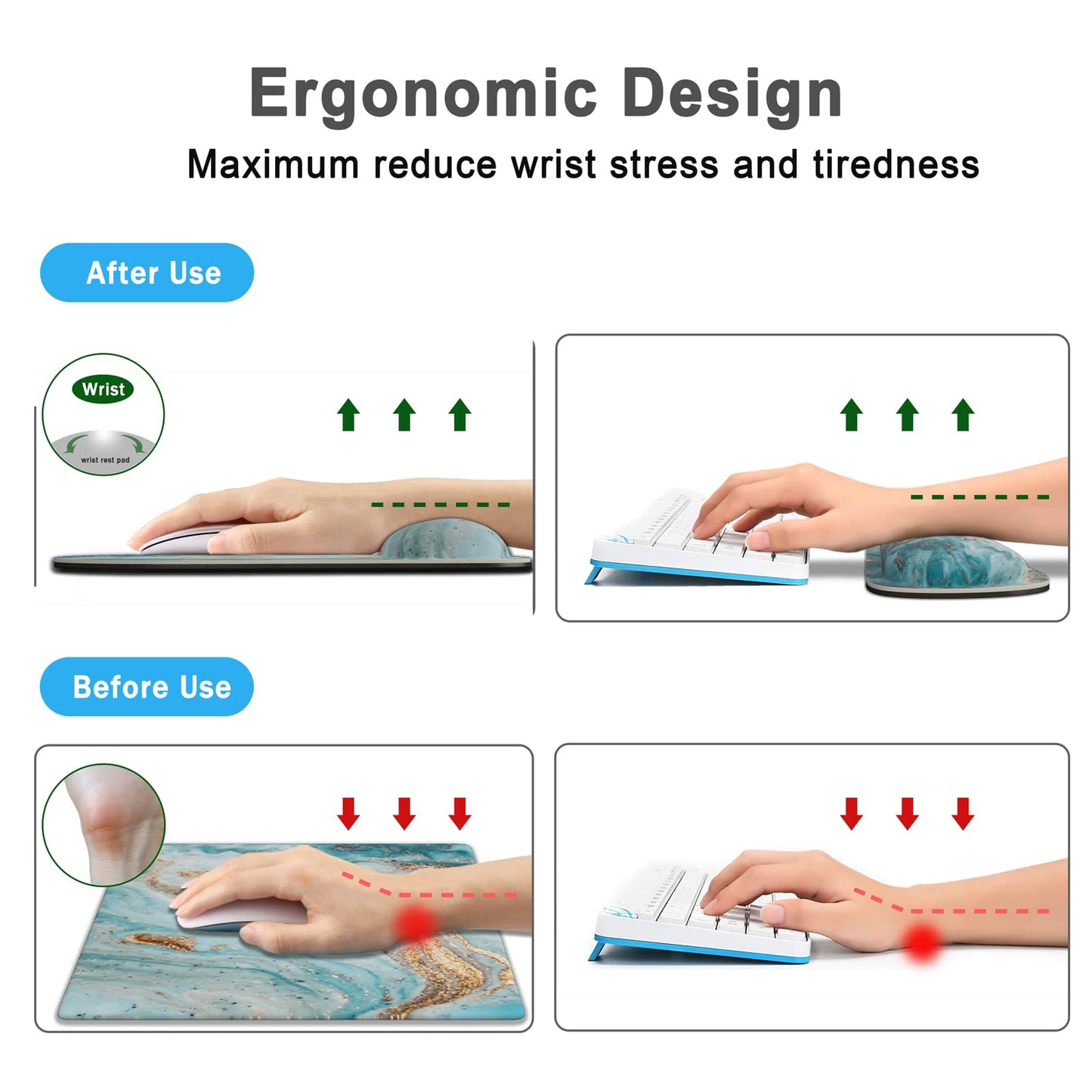 Ergonomic Design

Maximum reduce wrist stress and tiredness

After Use

Wrist

wrist rest pad

Before Use